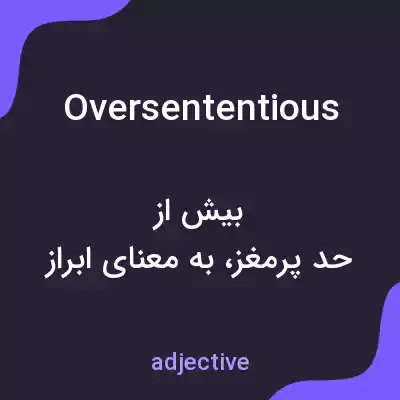 Oversententious

بیش از
حد پرمغز، به معنای ابراز

adjective